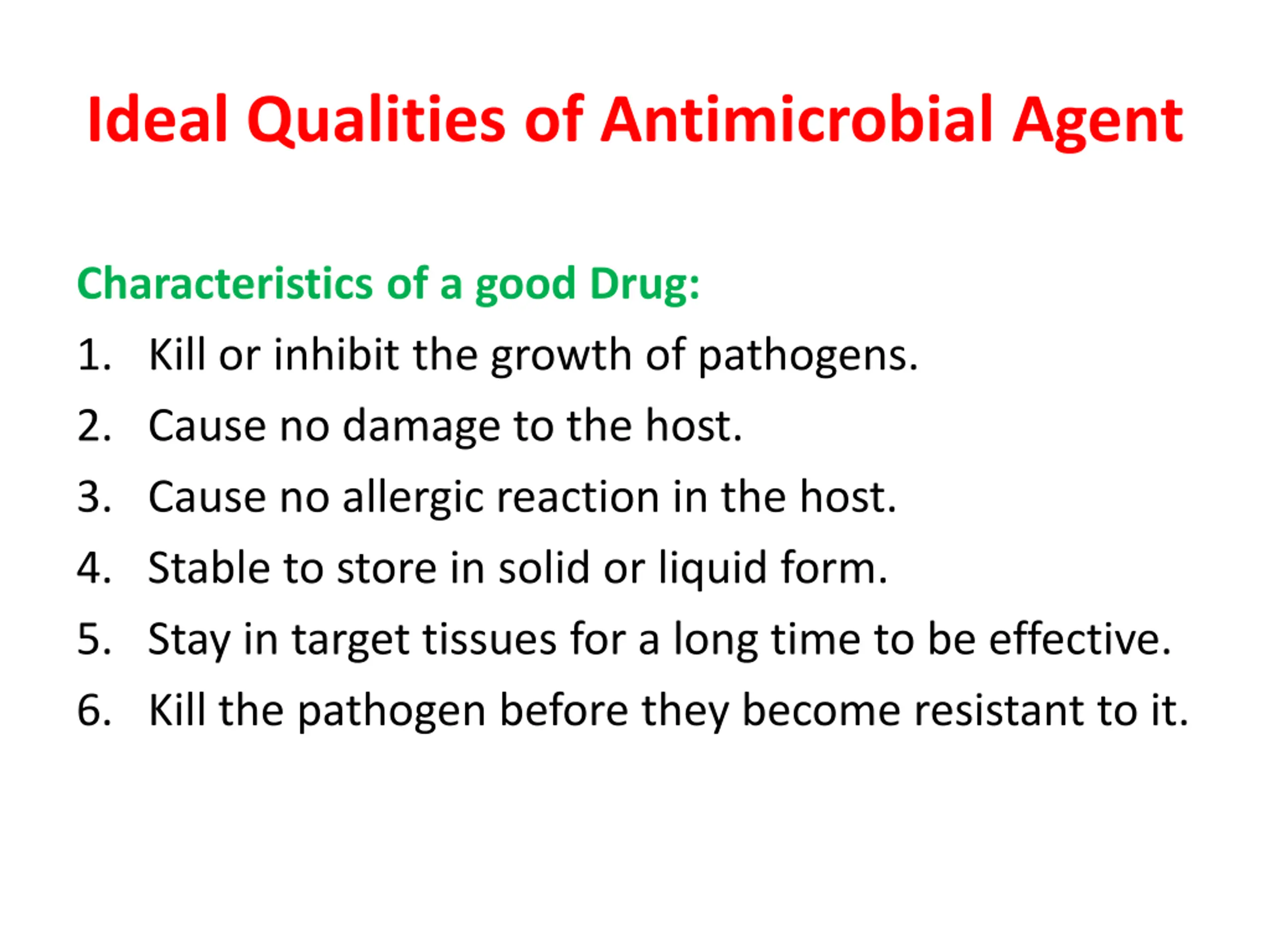 Ideal Qualities of Antimicrobial Agent

Characteristics of a good Drug:

1. Kill or inhibit the growth of pathogens.
2. Cause no damage to the host.
3. Cause no allergic reaction in the host.
4. Stable to store in solid or liquid form.
5. Stay in target tissues for a long time to be effective.
6. Kill the pathogen before they become resistant to it.